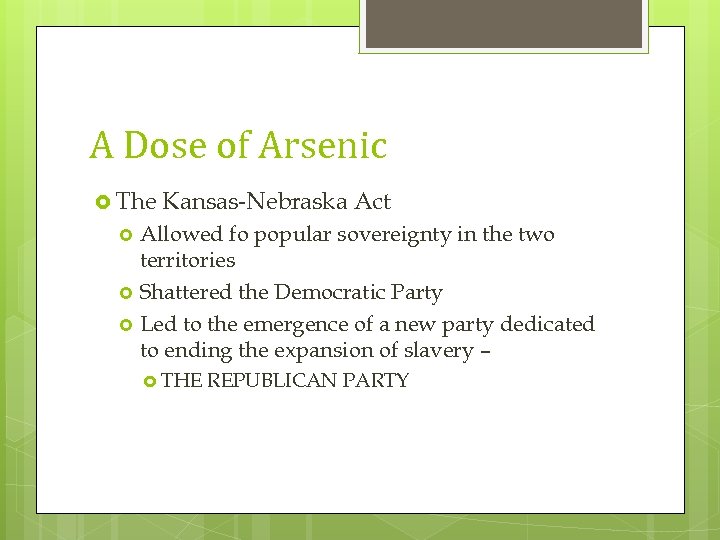 A Dose of Arsenic

The Kansas-Nebraska Act

Allowed fo popular sovereignty in the two territories

Shattered the Democratic Party

Led to the emergence of a new party dedicated to ending the expansion of slavery –

THE REPUBLICAN PARTY